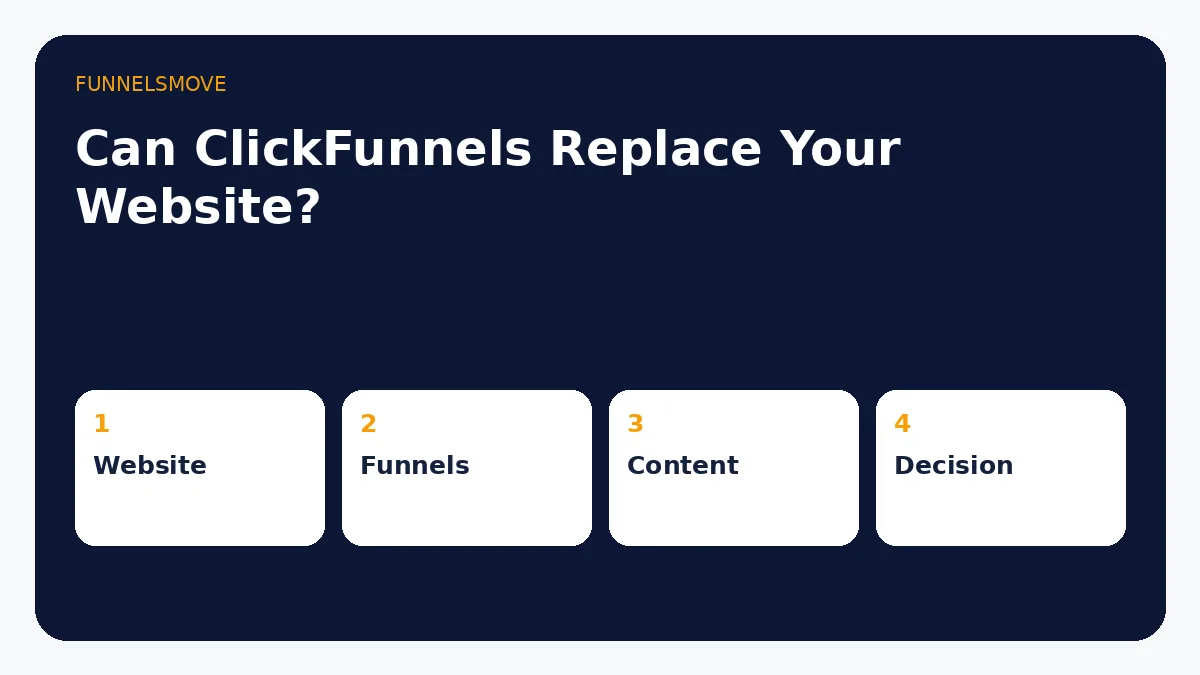 FUNNELSMOVE

Can ClickFunnels Replace Your Website?

1
Website

2
Funnels

3
Content

4
Decision